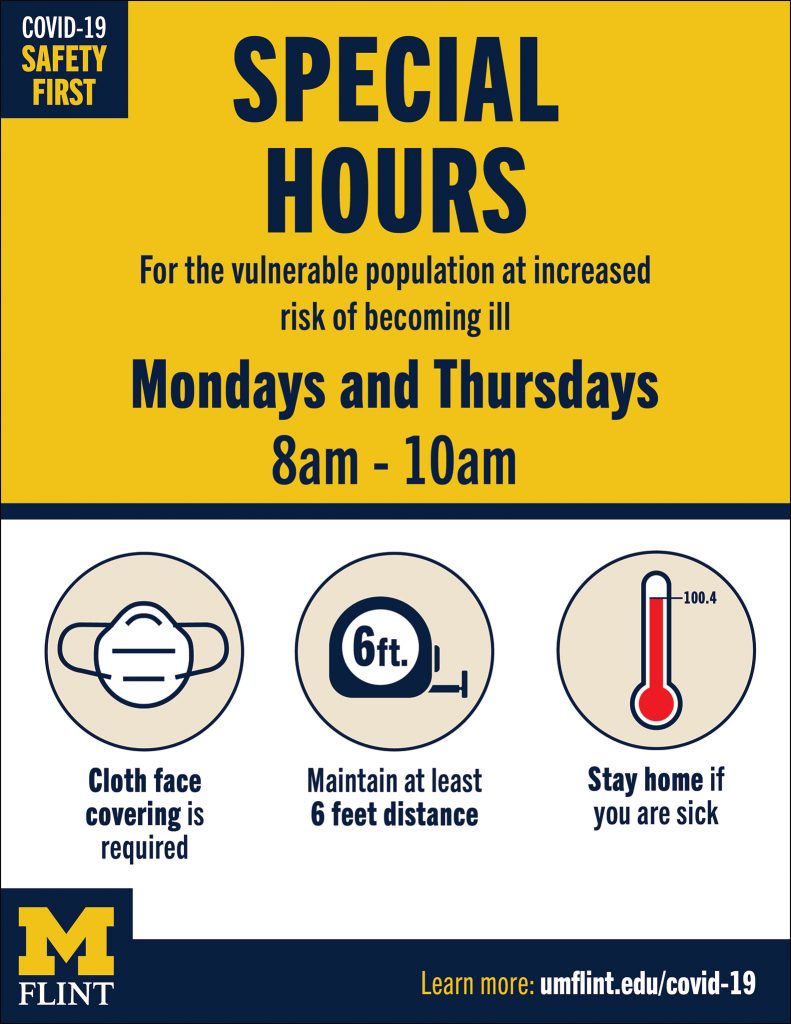 COVID-19
SAFETY
FIRST

SPECIAL HOURS

For the vulnerable population at increased risk of becoming ill

Mondays and Thursdays
8am - 10am

6ft.

100.4

Cloth face covering is required

Maintain at least 6 feet distance

Stay home if you are sick

M
FLINT

Learn more: umflint.edu/covid-19